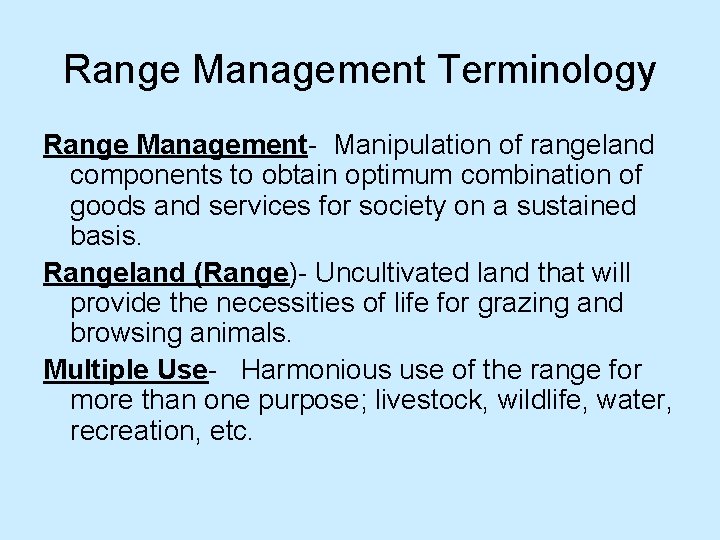 Range Management Terminology

Range Management- Manipulation of rangeland components to obtain optimum combination of goods and services for society on a sustained basis.

Rangeland (Range)- Uncultivated land that will provide the necessities of life for grazing and browsing animals.

Multiple Use- Harmonious use of the range for more than one purpose; livestock, wildlife, water, recreation, etc.